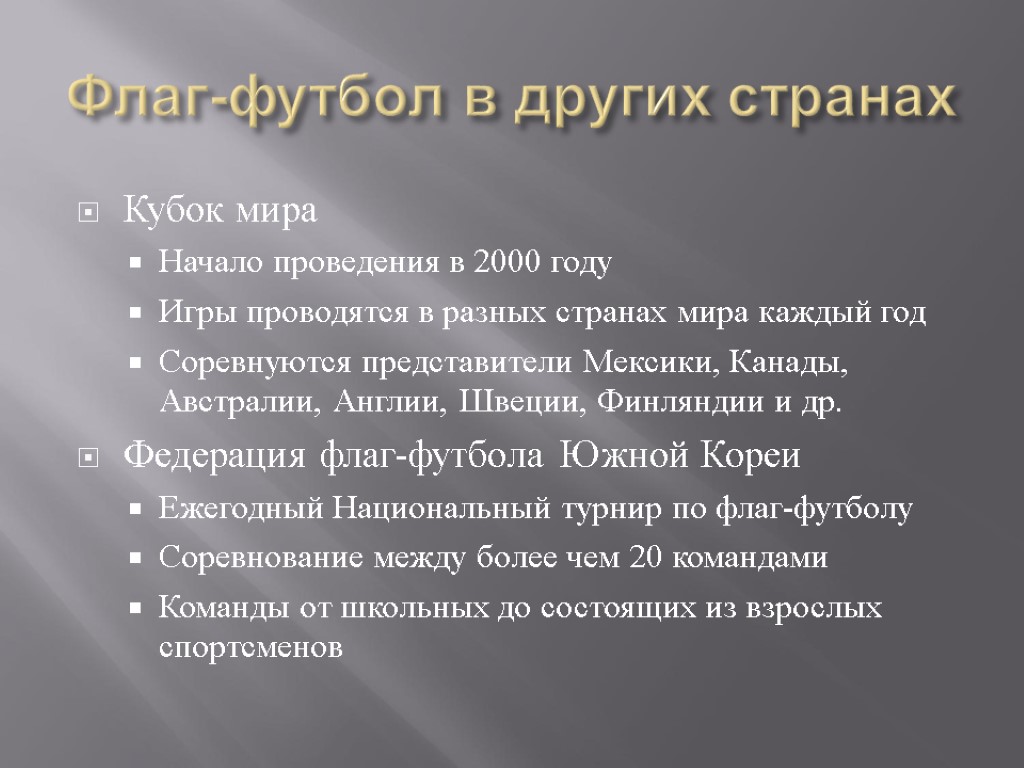 Флаг-футбол в других странах

Кубок мира

Начало проведения в 2000 году

Игры проводятся в разных странах мира каждый год

Соревнуются представители Мексики, Канады, Австралии, Англии, Швеции, Финляндии и др.

Федерация флаг-футбола Южной Кореи

Ежегодный Национальный турнир по флаг-футболу

Соревнование между более чем 20 командами

Команды от школьных до состоящих из взрослых спортсменов